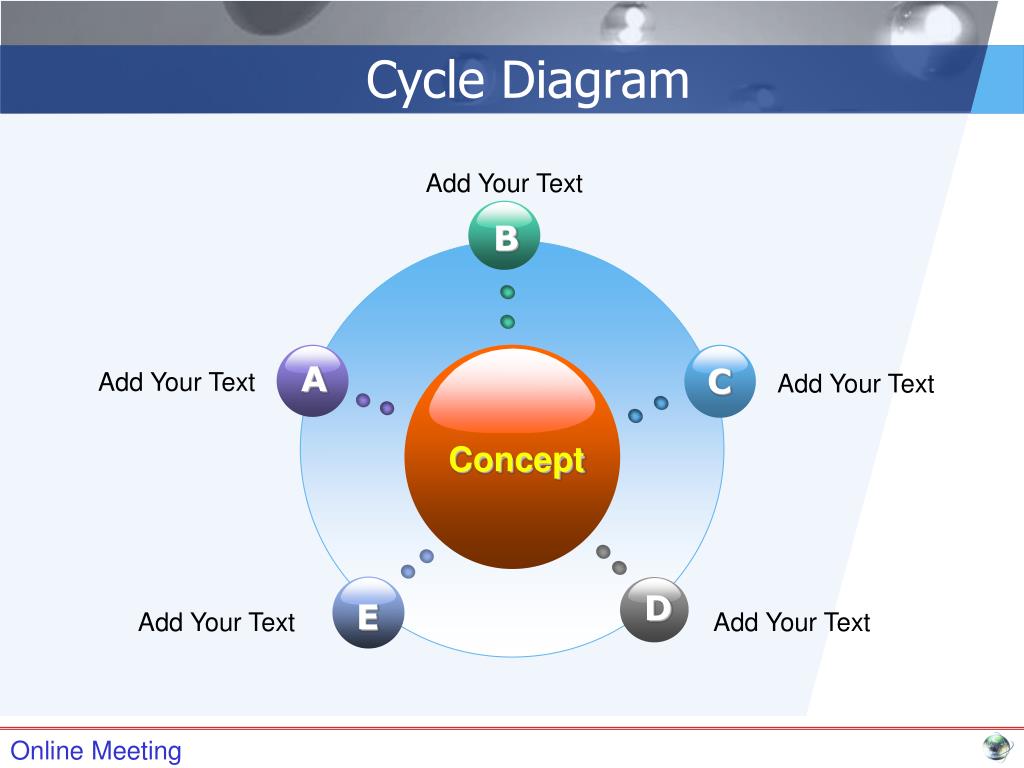 Cycle Diagram

Add Your Text

B

Add Your Text

A

C

Add Your Text

Concept

Add Your Text

E

D

Add Your Text

Online Meeting